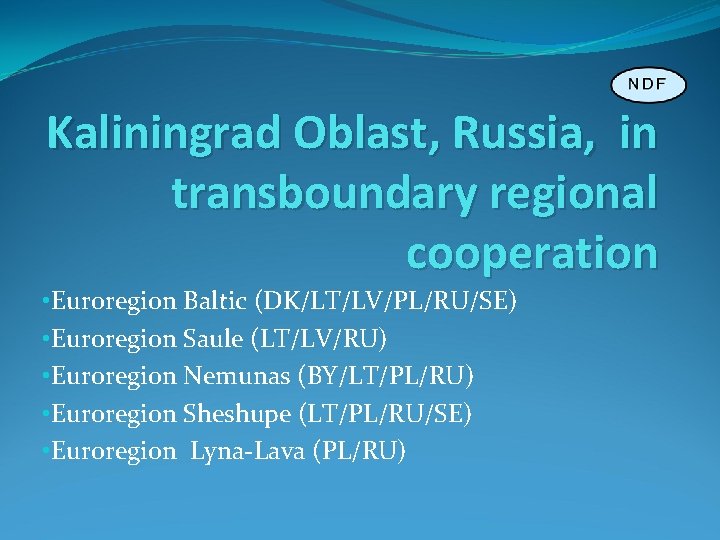 NDF

Kaliningrad Oblast, Russia, in transboundary regional cooperation

•Euroregion Baltic (DK/LT/LV/PL/RU/SE)
•Euroregion Saule (LT/LV/RU)
•Euroregion Nemunas (BY/LT/PL/RU)
•Euroregion Sheshupe (LT/PL/RU/SE)
•Euroregion Lyna-Lava (PL/RU)